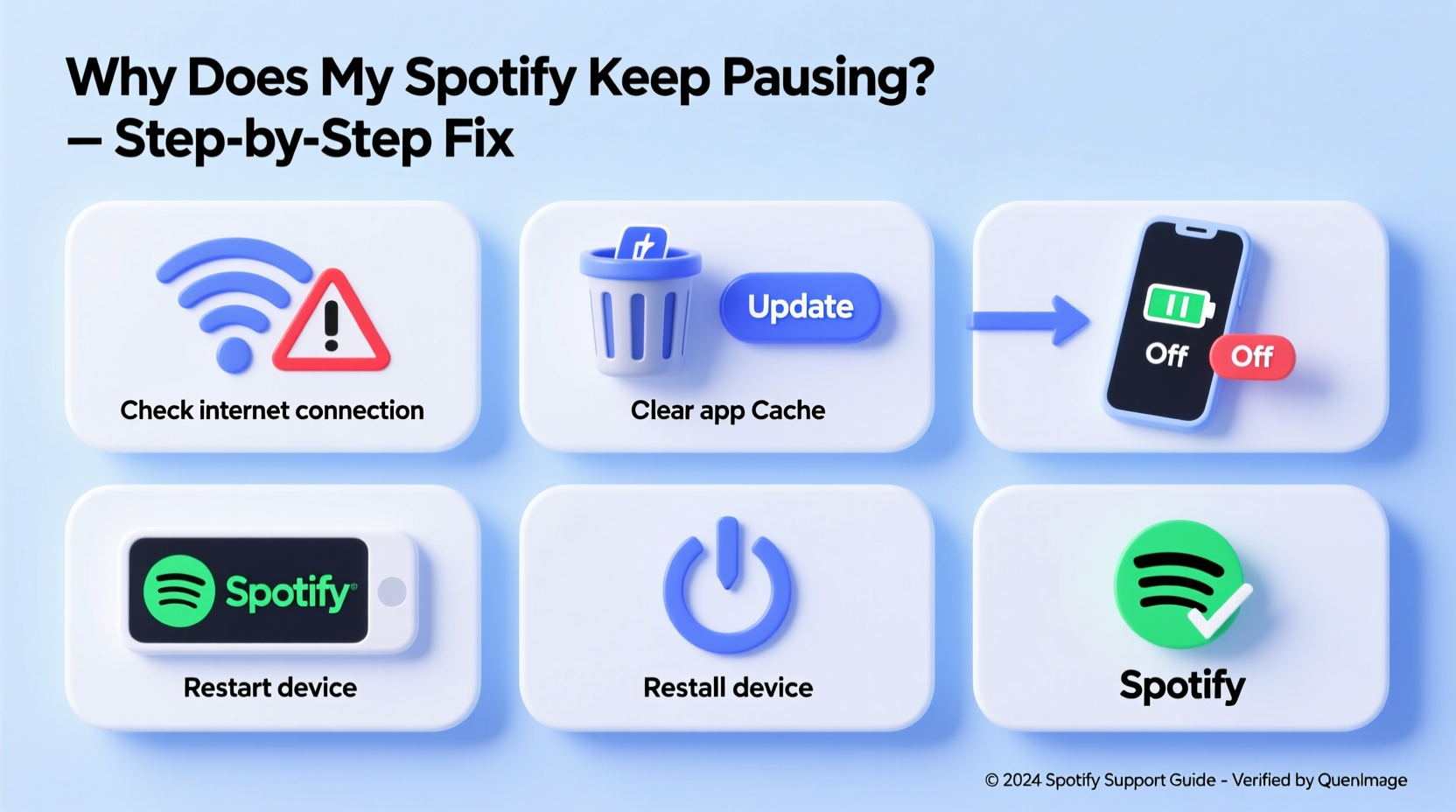 Why Does My Spotify Keep Pausing?
— Step-by-Step Fix

Check internet connection

Update

Clear app Cache

Off

Off

Spotify

Restart device

Restall device

Spotify

© 2024 Spotify Support Guide - Verified by QuenImage